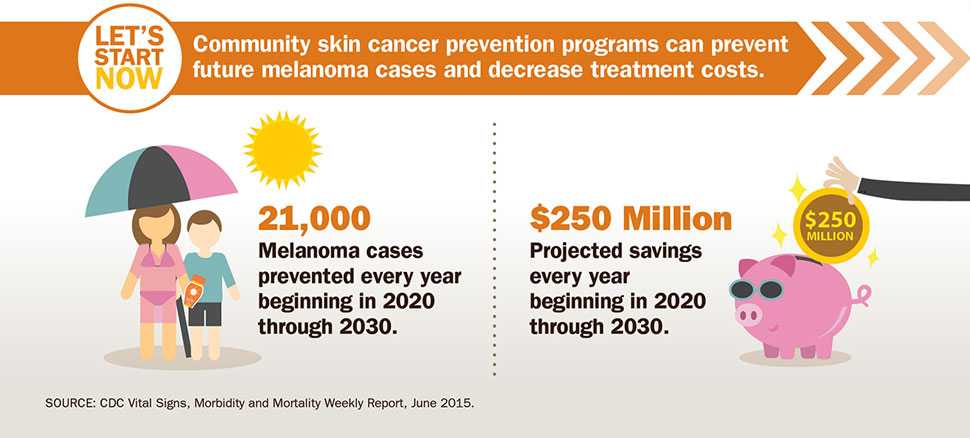 LET'S START NOW

Community skin cancer prevention programs can prevent future melanoma cases and decrease treatment costs.

21,000
Melanoma cases prevented every year beginning in 2020 through 2030.

$250 Million
Projected savings every year beginning in 2020 through 2030.

$250 MILLION

SOURCE: CDC Vital Signs, Morbidity and Mortality Weekly Report, June 2015.